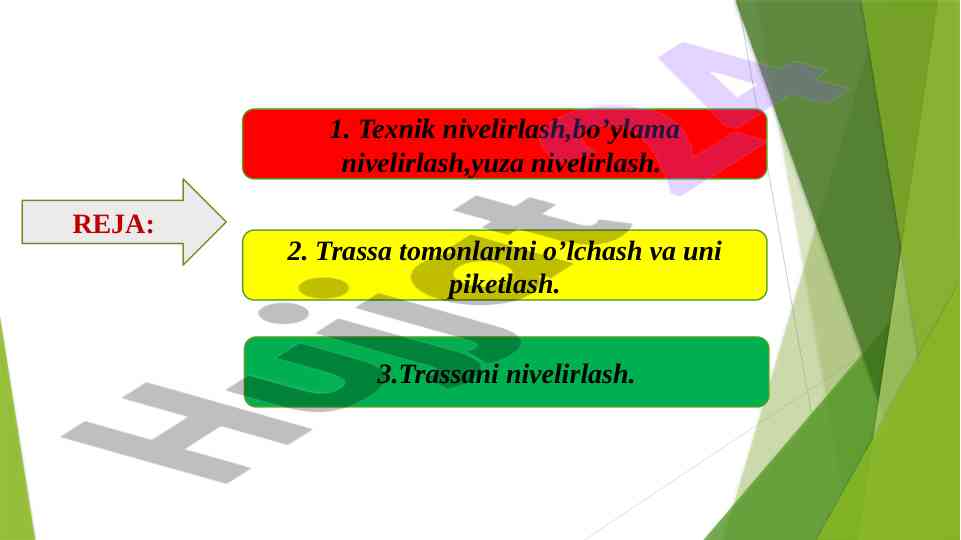 REJA:

1. Texnik nivelirlash,bo’ylama nivelirlash,yuza nivelirlash.

2. Trassa tomonlarini o’lchash va uni piketlash.

3.Trassani nivelirlash.

Hujjat 24